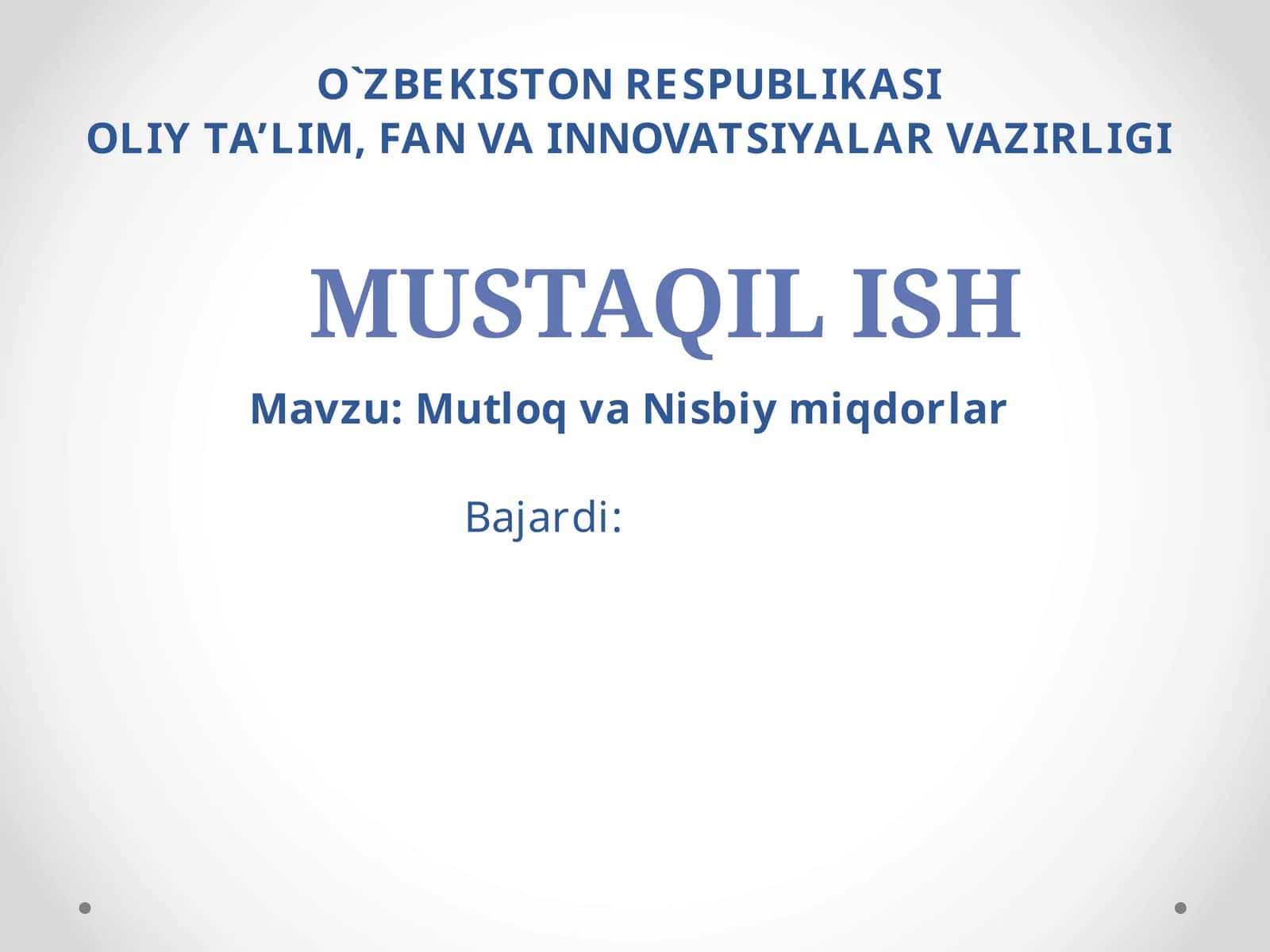 O`ZBEKISTON RESPUBLIKASI
OLIY TA'LIM, FAN VA INNOVATSIYALAR VAZIRLIGI

MUSTAQIL ISH

Mavzu: Mutloq va Nisbiy miqdorlar

Bajardi: